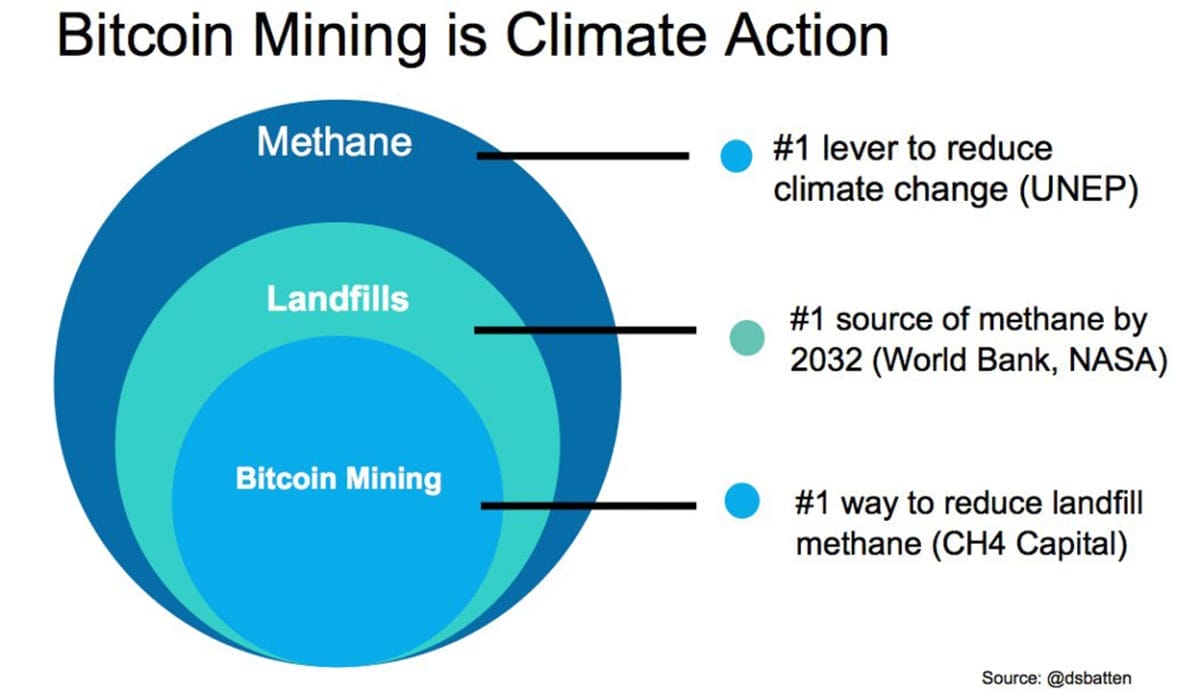 Bitcoin Mining is Climate Action

Methane

#1 lever to reduce climate change (UNEP)

Landfills

#1 source of methane by 2032 (World Bank, NASA)

Bitcoin Mining

#1 way to reduce landfill methane (CH4 Capital)

Source: @dsbatten